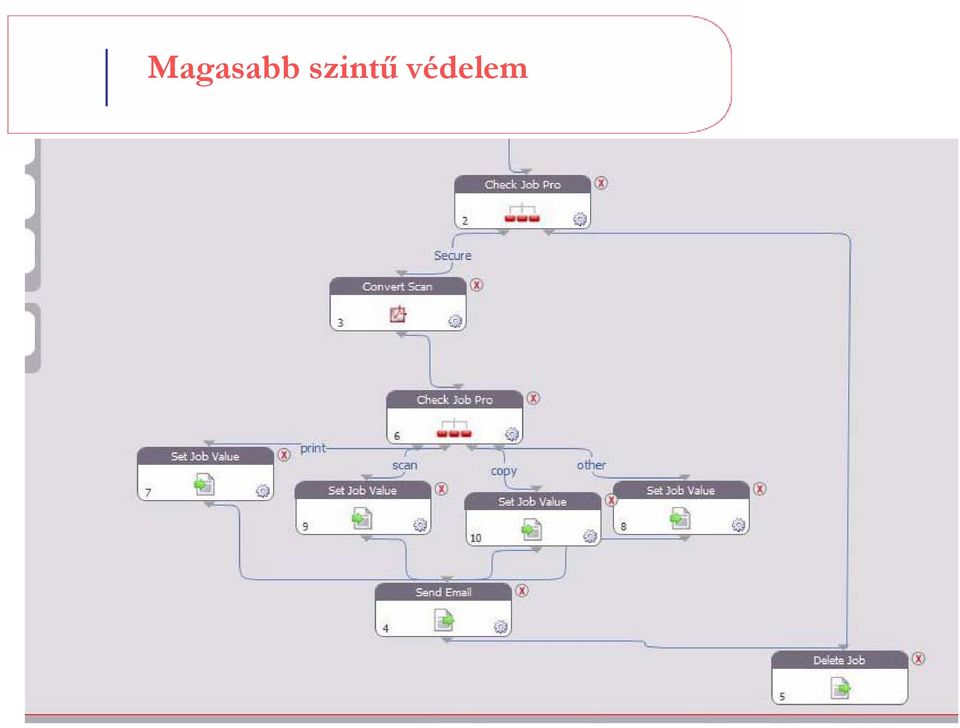 Magasabb szintű védelem

Check Job Pro
2

Secure

Convert Scan
3

Check Job Pro
6

print
scan
copy
other

Set Job Value
7

Set Job Value
9

Set Job Value
10

Set Job Value
8

Send Email
4

Delete Job
5